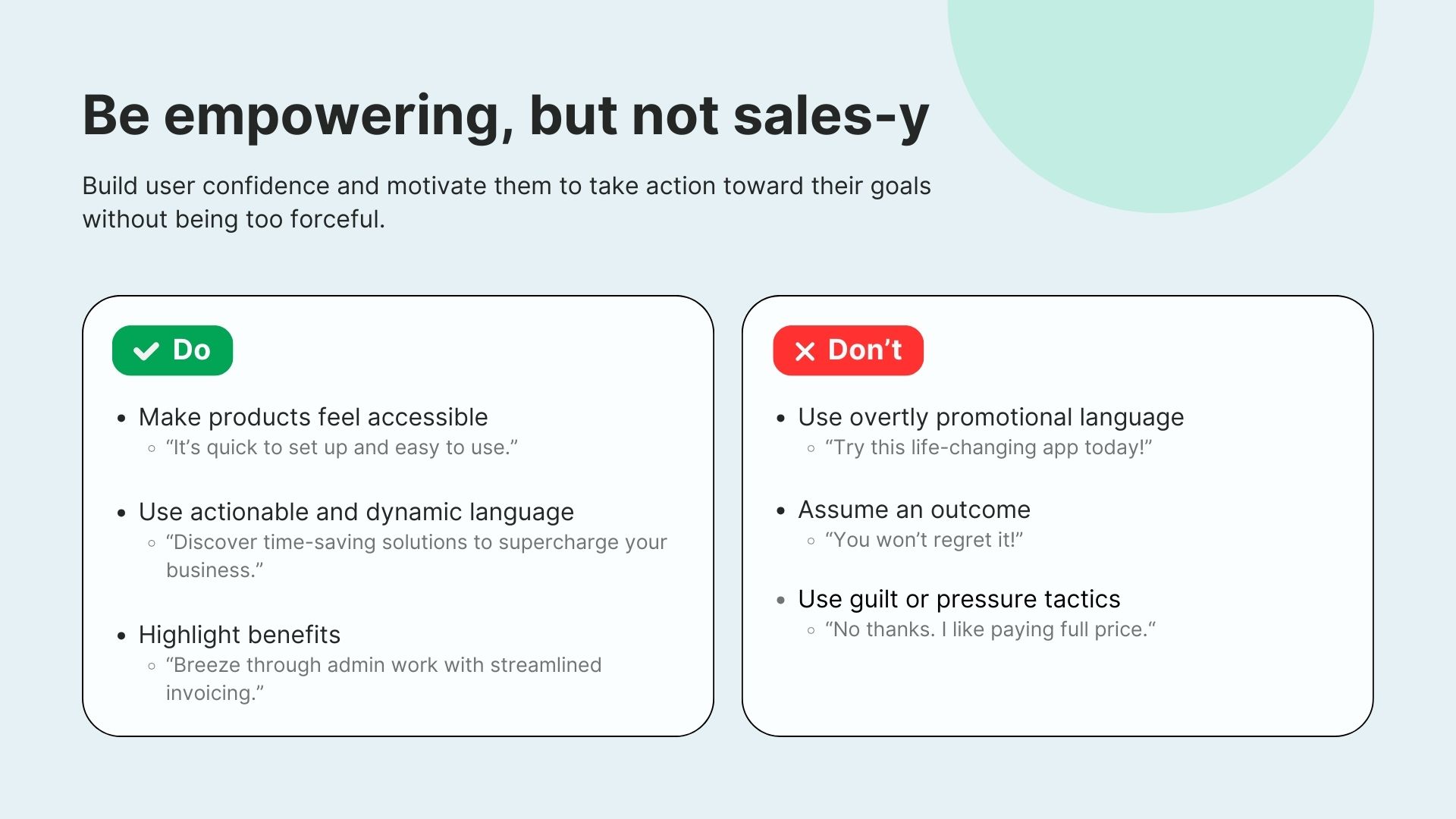 Be empowering, but not sales-y

Build user confidence and motivate them to take action toward their goals without being too forceful.

Do

- Make products feel accessible
  - “It’s quick to set up and easy to use.”
- Use actionable and dynamic language
  - “Discover time-saving solutions to supercharge your business.”
- Highlight benefits
  - “Breeze through admin work with streamlined invoicing.”

Don’t

- Use overtly promotional language
  - “Try this life-changing app today!”
- Assume an outcome
  - “You won’t regret it!”
- Use guilt or pressure tactics
  - “No thanks. I like paying full price.“